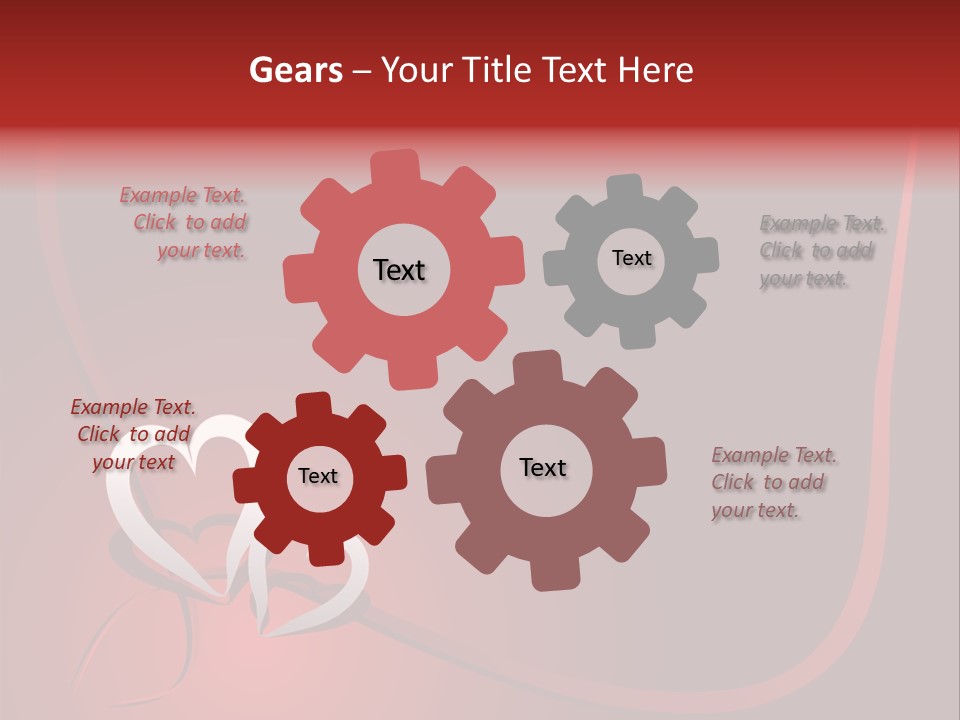 Gears – Your Title Text Here

Example Text. Click to add your text.

Text

Text

Example Text. Click to add your text.

Example Text. Click to add your text

Text

Text

Example Text. Click to add your text.